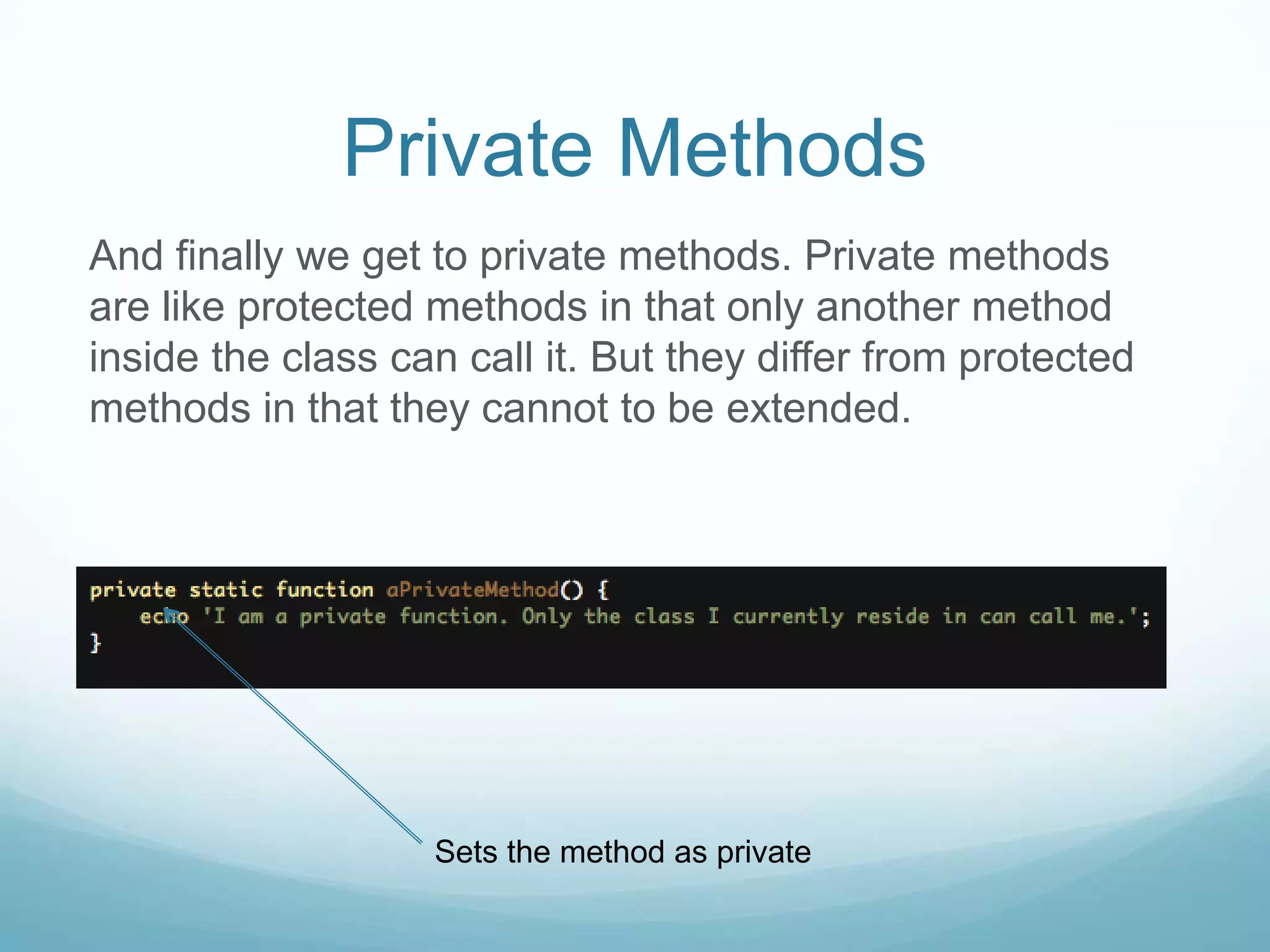 Private Methods

And finally we get to private methods. Private methods are like protected methods in that only another method inside the class can call it. But they differ from protected methods in that they cannot to be extended.

private static function aPrivateMethod() {
    echo 'I am a private function. Only the class I currently reside in can call me.';
}

Sets the method as private